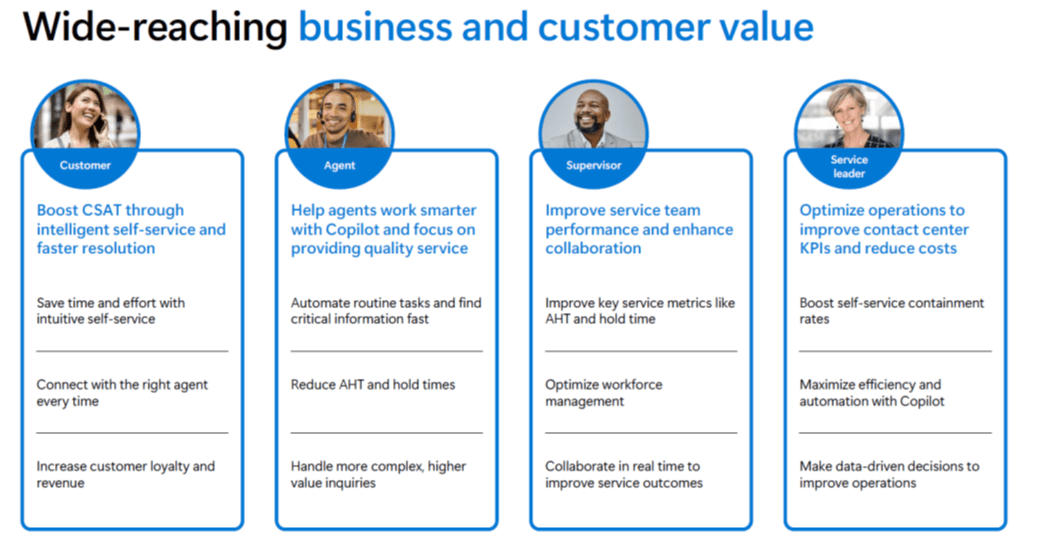 Wide-reaching business and customer value

Customer

Boost CSAT through intelligent self-service and faster resolution

Save time and effort with intuitive self-service

Connect with the right agent every time

Increase customer loyalty and revenue

Agent

Help agents work smarter with Copilot and focus on providing quality service

Automate routine tasks and find critical information fast

Reduce AHT and hold times

Handle more complex, higher value inquiries

Supervisor

Improve service team performance and enhance collaboration

Improve key service metrics like AHT and hold time

Optimize workforce management

Collaborate in real time to improve service outcomes

Service leader

Optimize operations to improve contact center KPIs and reduce costs

Boost self-service containment rates

Maximize efficiency and automation with Copilot

Make data-driven decisions to improve operations